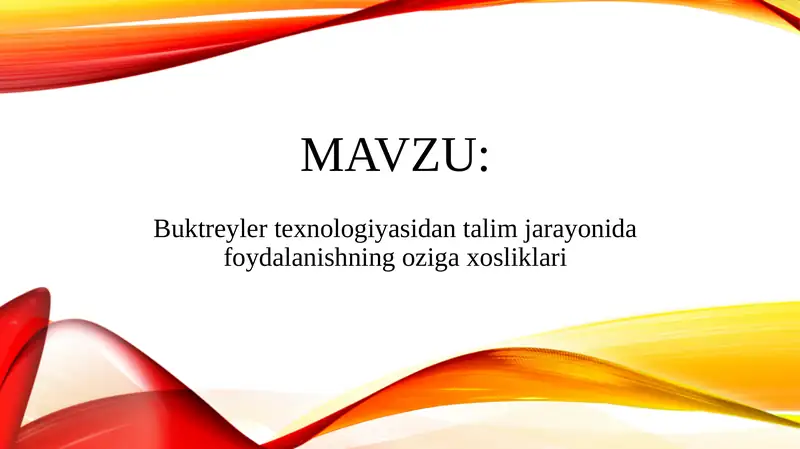 MAVZU:

Buktreyler texnologiyasidan talim jarayonida foydalanishning oziga xosliklari